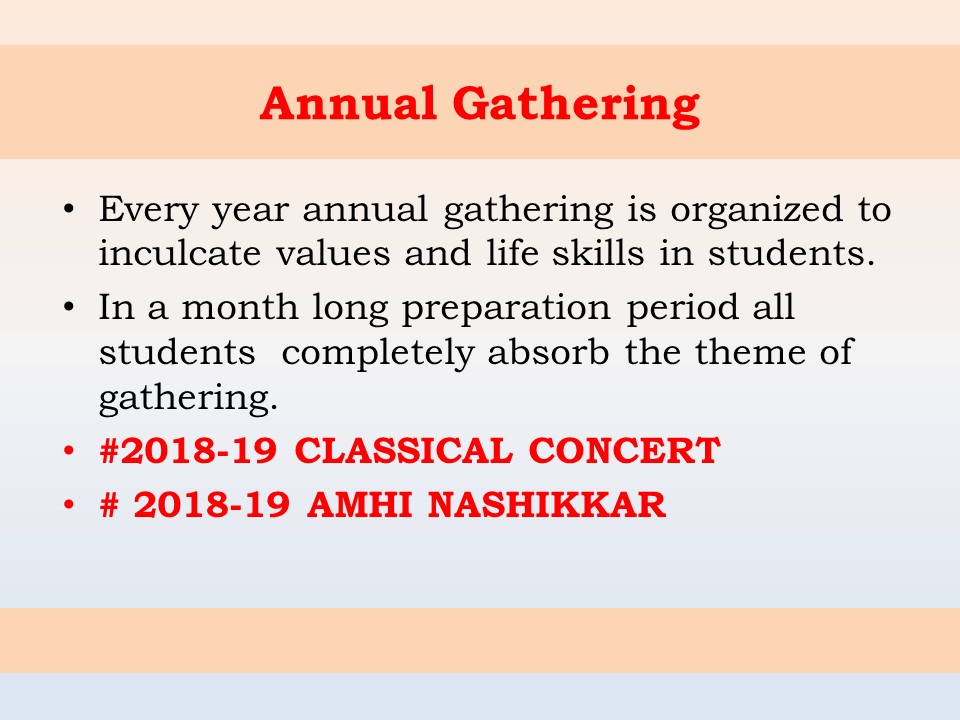 Annual Gathering

• Every year annual gathering is organized to inculcate values and life skills in students.

• In a month long preparation period all students completely absorb the theme of gathering.

• #2018-19 CLASSICAL CONCERT

• # 2018-19 AMHI NASHIKKAR